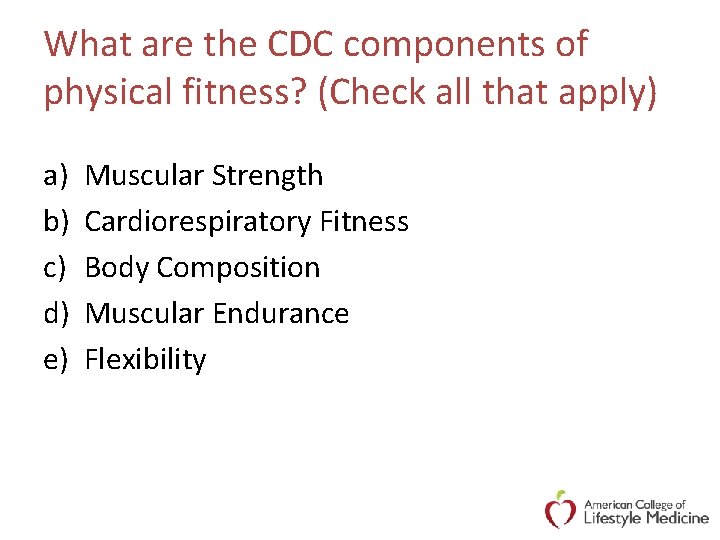 What are the CDC components of physical fitness? (Check all that apply)

a) Muscular Strength
b) Cardiorespiratory Fitness
c) Body Composition
d) Muscular Endurance
e) Flexibility

American College of
Lifestyle Medicine